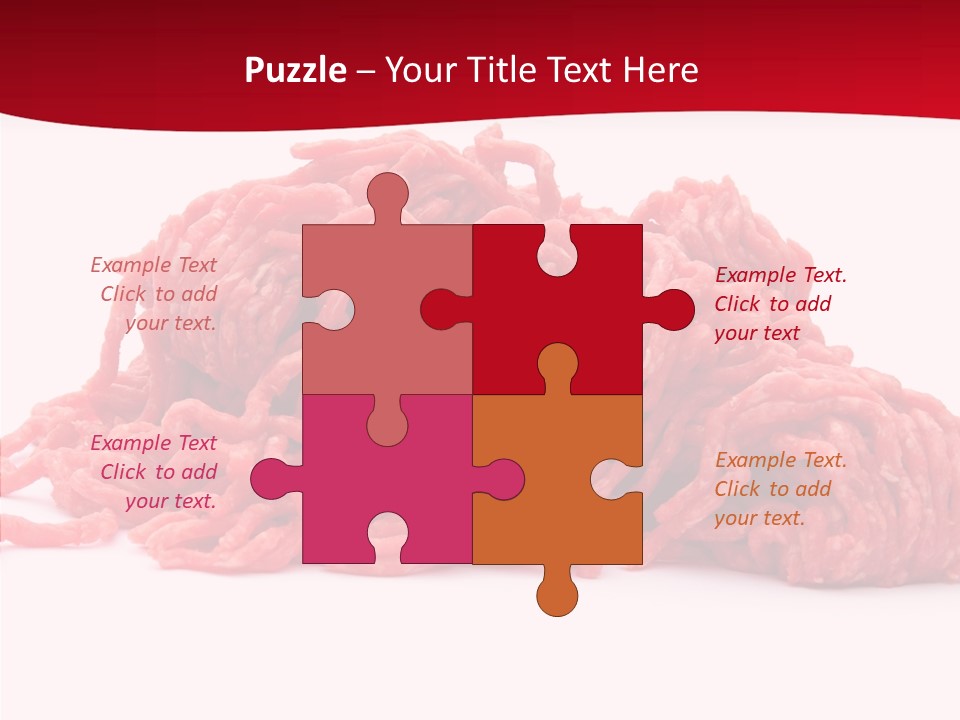 Puzzle – Your Title Text Here

Example Text
Click to add
your text.

Example Text.
Click to add
your text

Example Text
Click to add
your text.

Example Text.
Click to add
your text.